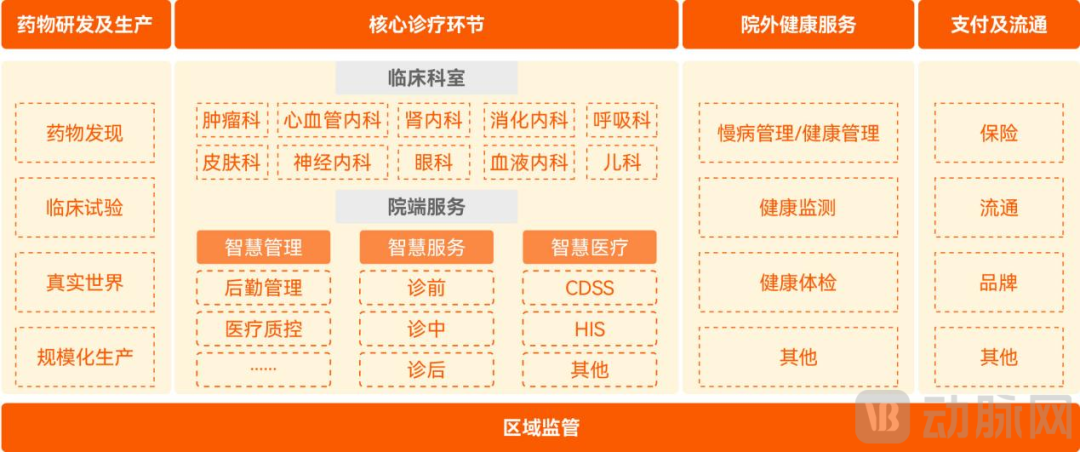 药物研发及生产

药物发现

临床试验

真实世界

规模化生产

核心诊疗环节

临床科室

肿瘤科 心血管内科 肾内科 消化内科 呼吸科

皮肤科 神经内科 眼科 血液内科 儿科

院端服务

智慧管理

后勤管理

医疗质控

……

智慧服务

诊前

诊中

诊后

智慧医疗

CDSS

HIS

其他

院外健康服务

慢病管理/健康管理

健康监测

健康体检

其他

支付及流通

保险

流通

品牌

其他

区域监管

动脉网